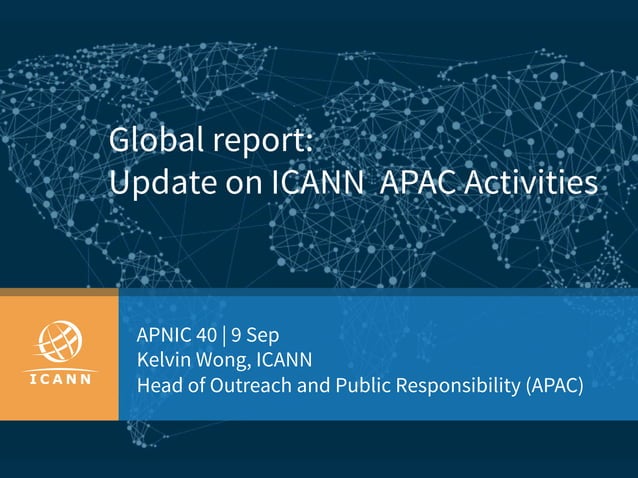 Global report:
Update on ICANN APAC Activities

ICANN

APNIC 40 | 9 Sep
Kelvin Wong, ICANN
Head of Outreach and Public Responsibility (APAC)